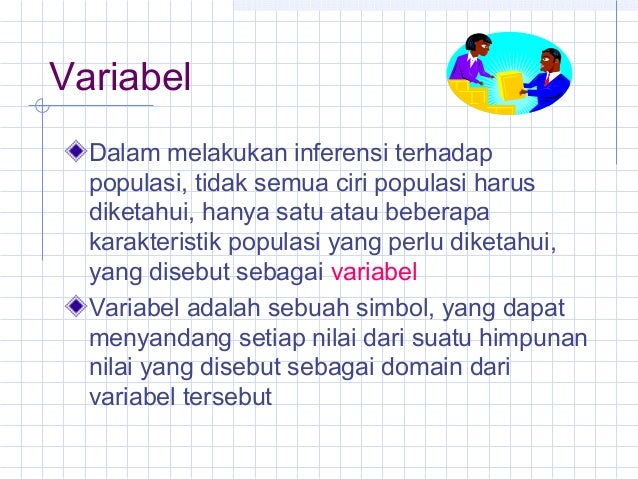 Variabel

Dalam melakukan inferensi terhadap populasi, tidak semua ciri populasi harus diketahui, hanya satu atau beberapa karakteristik populasi yang perlu diketahui, yang disebut sebagai variabel

Variabel adalah sebuah simbol, yang dapat menyandang setiap nilai dari suatu himpunan nilai yang disebut sebagai domain dari variabel tersebut